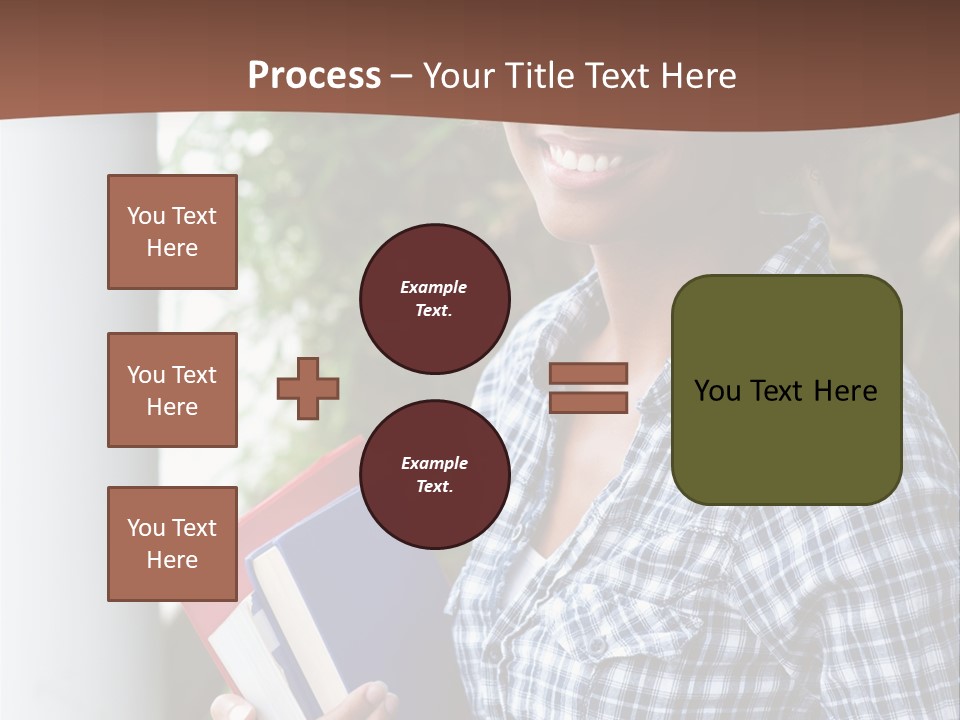 Process – Your Title Text Here

You Text Here

You Text Here

You Text Here

Example Text.

Example Text.

You Text Here